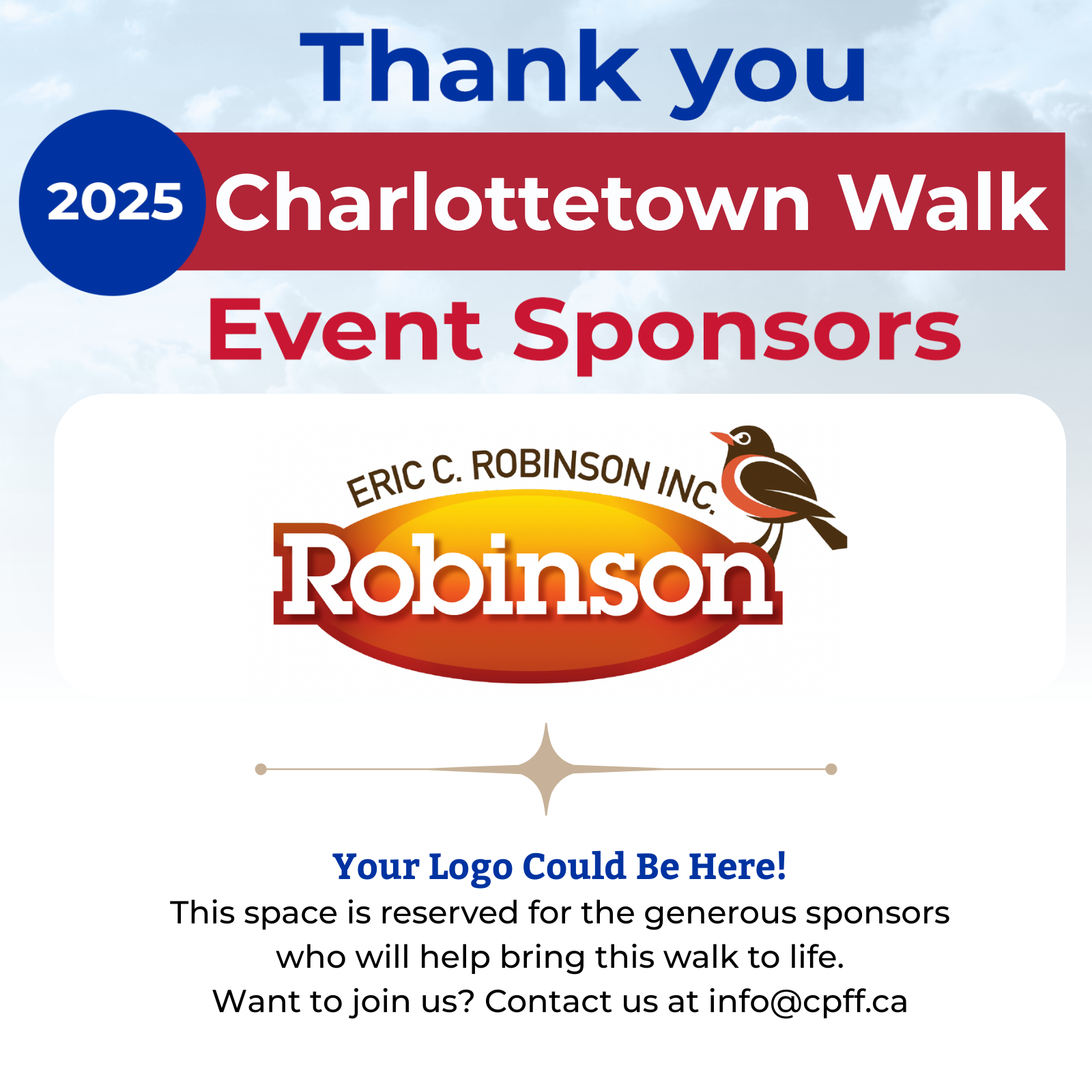 Thank you

2025 Charlottetown Walk

Event Sponsors

ERIC C. ROBINSON INC.
Robinson

Your Logo Could Be Here!
This space is reserved for the generous sponsors who will help bring this walk to life.
Want to join us? Contact us at info@cpff.ca